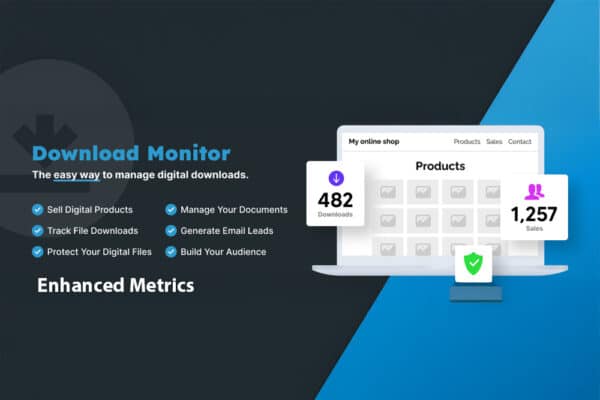 Download Monitor

The easy way to manage digital downloads.

Sell Digital Products
Track File Downloads
Protect Your Digital Files

Manage Your Documents
Generate Email Leads
Build Your Audience

Enhanced Metrics

My online shop
Products Sales Contact

Products

482
Downloads

1,257
Sales